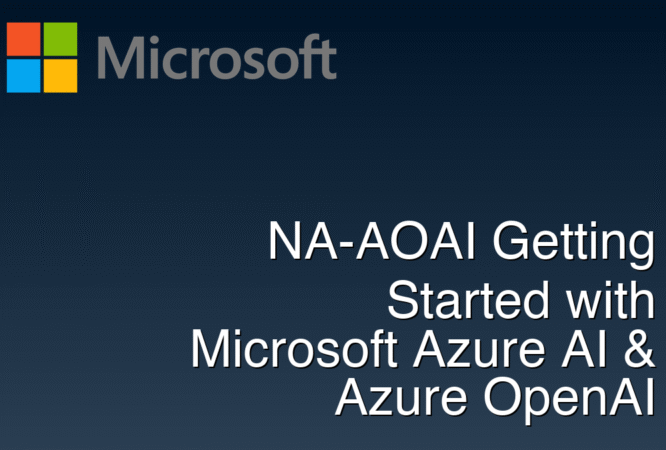 Microsoft

NA-AOAI Getting Started with Microsoft Azure AI & Azure OpenAI